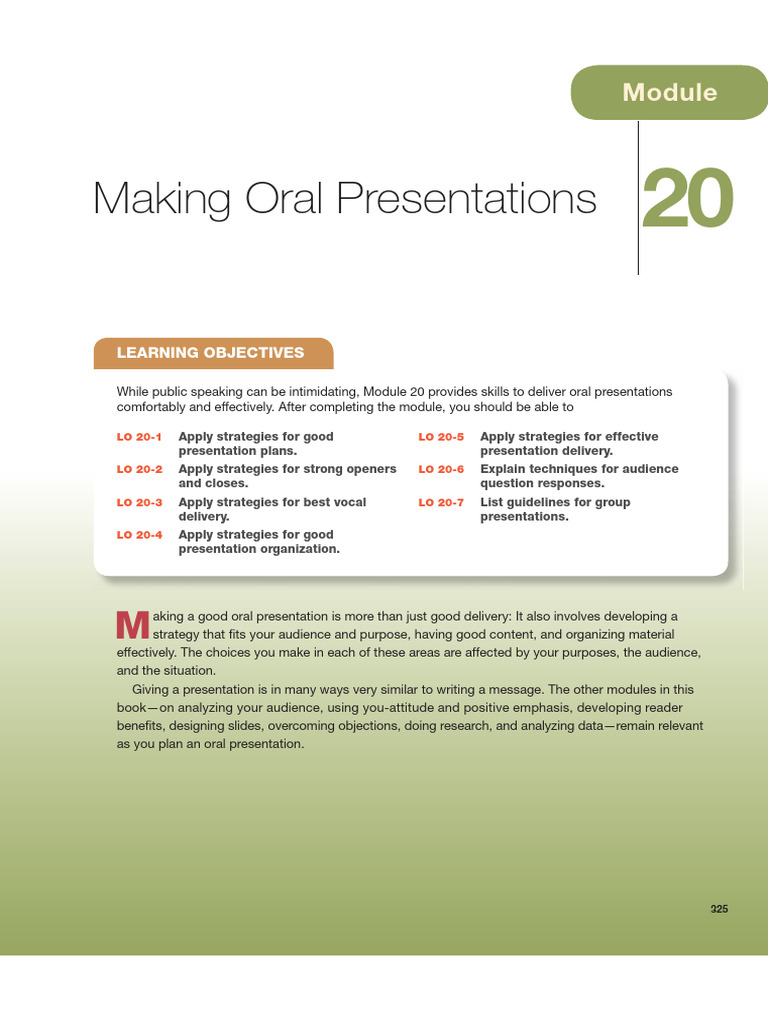 Module

Making Oral Presentations

20

LEARNING OBJECTIVES

While public speaking can be intimidating, Module 20 provides skills to deliver oral presentations comfortably and effectively. After completing the module, you should be able to

LO 20-1 Apply strategies for good presentation plans.

LO 20-2 Apply strategies for strong openers and closes.

LO 20-3 Apply strategies for best vocal delivery.

LO 20-4 Apply strategies for good presentation organization.

LO 20-5 Apply strategies for effective presentation delivery.

LO 20-6 Explain techniques for audience question responses.

LO 20-7 List guidelines for group presentations.

Making a good oral presentation is more than just good delivery: It also involves developing a strategy that fits your audience and purpose, having good content, and organizing material effectively. The choices you make in each of these areas are affected by your purposes, the audience, and the situation.

Giving a presentation is in many ways very similar to writing a message. The other modules in this book—on analyzing your audience, using you-attitude and positive emphasis, developing reader benefits, designing slides, overcoming objections, doing research, and analyzing data—remain relevant as you plan an oral presentation.

325